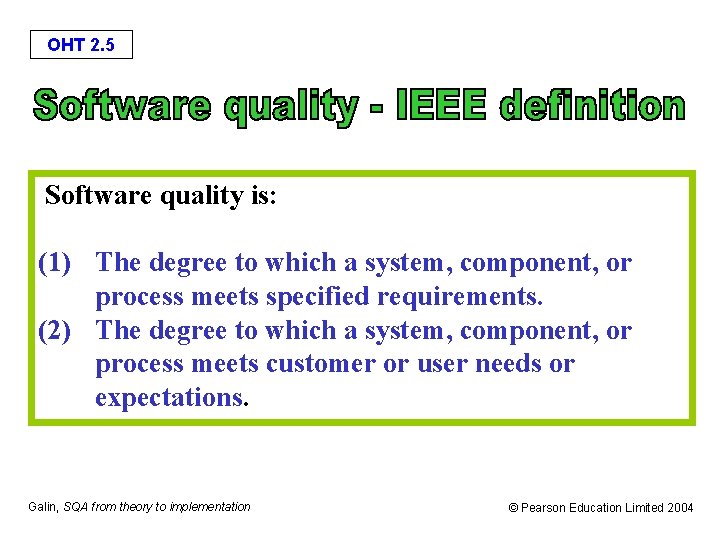 OHT 2.5

Software quality - IEEE definition

Software quality is:

(1) The degree to which a system, component, or process meets specified requirements.

(2) The degree to which a system, component, or process meets customer or user needs or expectations.

Galin, SQA from theory to implementation

© Pearson Education Limited 2004